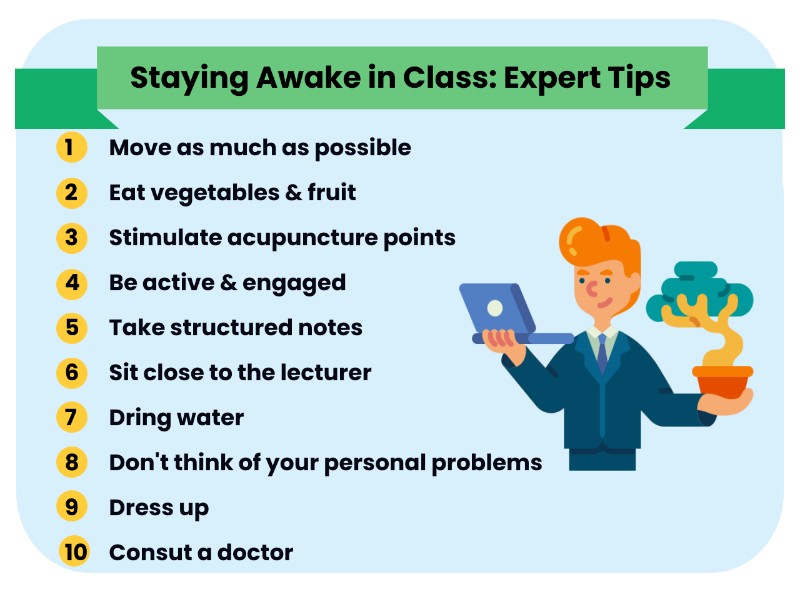 Staying Awake in Class: Expert Tips

1 Move as much as possible
2 Eat vegetables & fruit
3 Stimulate acupuncture points
4 Be active & engaged
5 Take structured notes
6 Sit close to the lecturer
7 Dring water
8 Don't think of your personal problems
9 Dress up
10 Consut a doctor